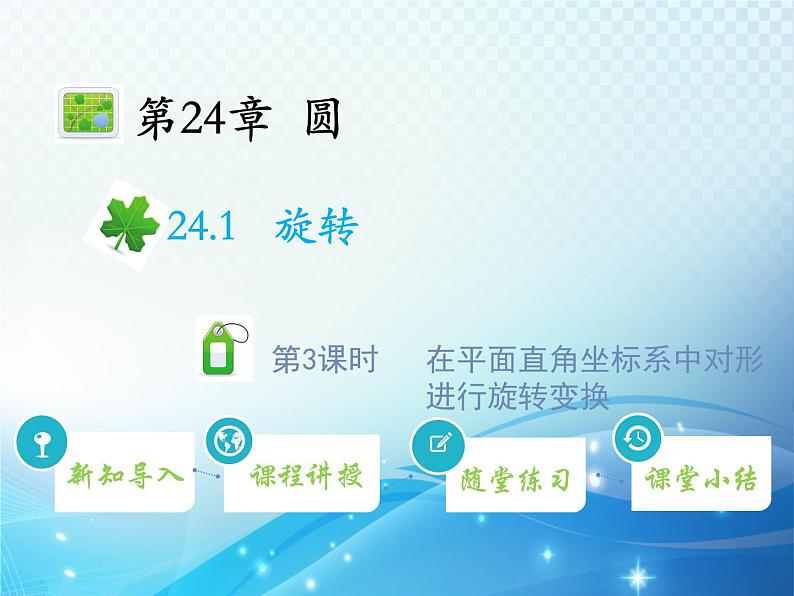 第24章 圆

24.1 旋转

第3课时 在平面直角坐标系中对形进行旋转变换

新知导入

课程讲授

随堂练习

课堂小结